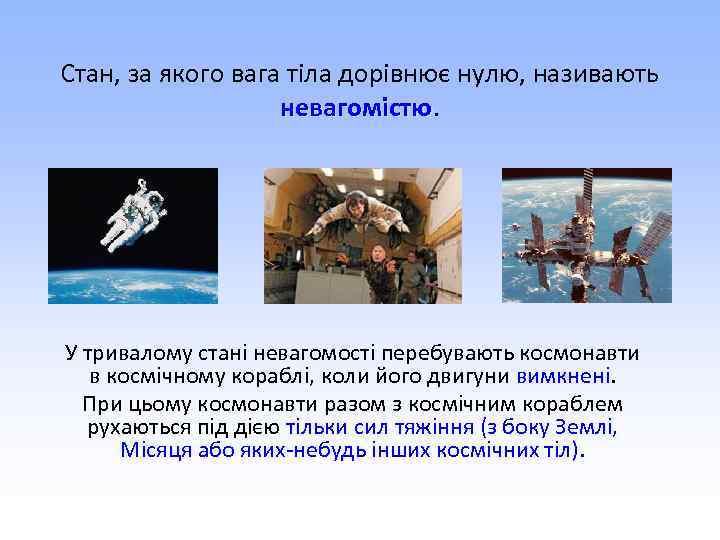 Стан, за якого вага тіла дорівнює нулю, називають невагомістю.

У тривалому стані невагомості перебувають космонавти в космічному кораблі, коли його двигуни вимкнені.

При цьому космонавти разом з космічним кораблем рухаються під дією тільки сил тяжіння (з боку Землі, Місяця або яких-небудь інших космічних тіл).